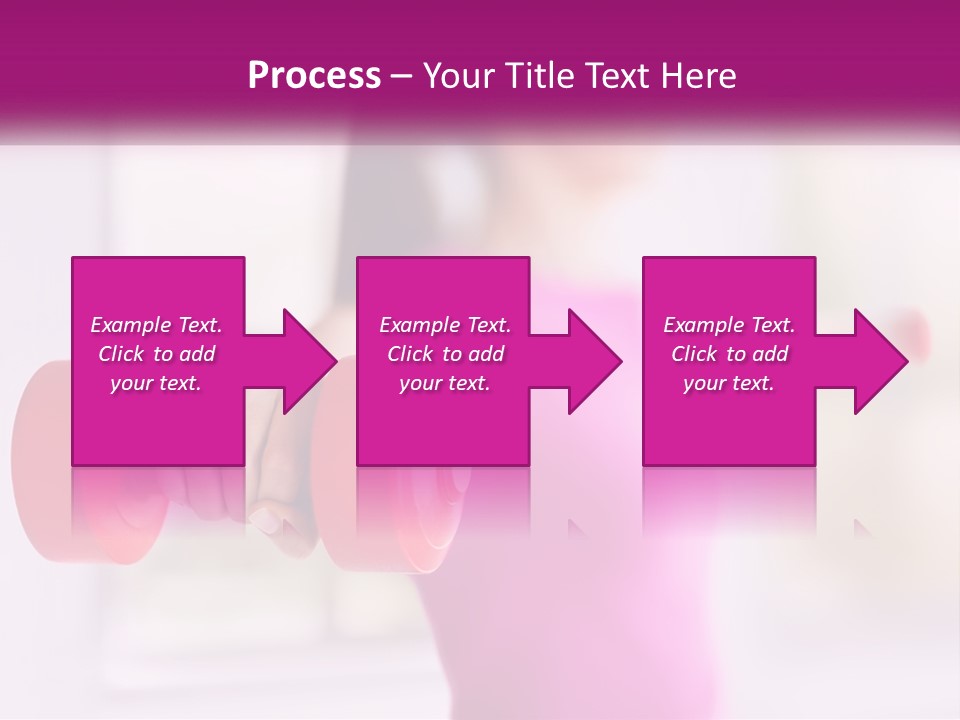 Process – Your Title Text Here

Example Text. Click to add your text.

Example Text. Click to add your text.

Example Text. Click to add your text.